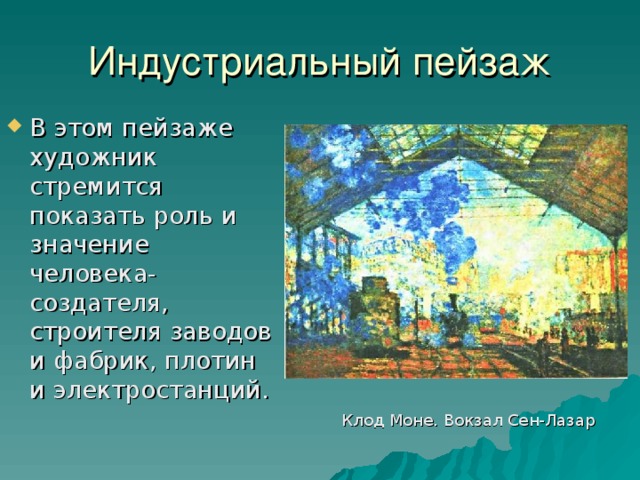 Индустриальный пейзаж

В этом пейзаже художник стремится показать роль и значение человека-создателя, строителя заводов и фабрик, плотин и электростанций.

Клод Моне. Вокзал Сен-Лазар